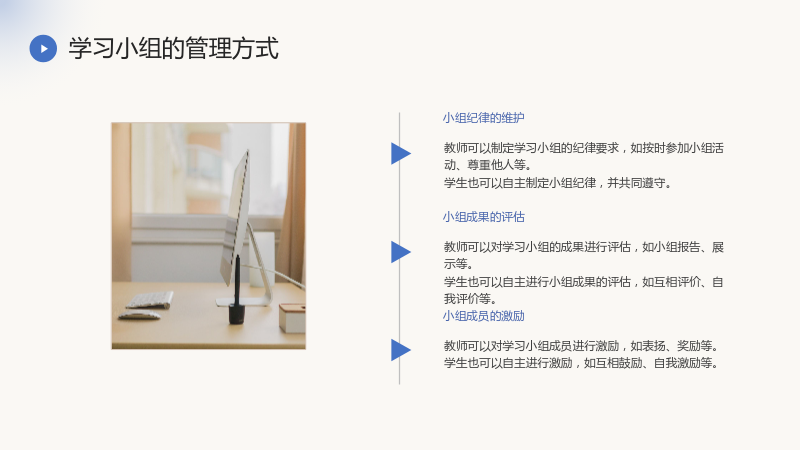 学习小组的管理方式

小组纪律的维护

教师可以制定学习小组的纪律要求，如按时参加小组活动、尊重他人等。
学生也可以自主制定小组纪律，并共同遵守。

小组成果的评估

教师可以对学习小组的成果进行评估，如小组报告、展示等。
学生也可以自主进行小组成果的评估，如互相评价、自我评价等。

小组成员的激励

教师可以对学习小组成员进行激励，如表扬、奖励等。
学生也可以自主进行激励，如互相鼓励、自我激励等。